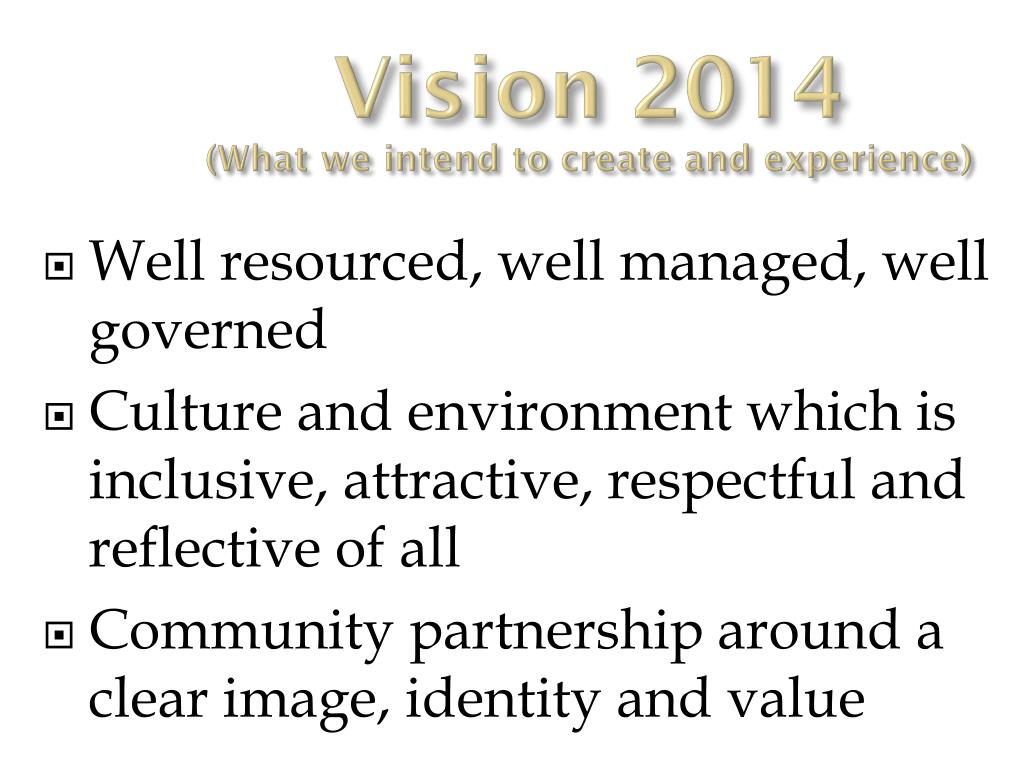 Vision 2014
(What we intend to create and experience)

Well resourced, well managed, well governed

Culture and environment which is inclusive, attractive, respectful and reflective of all

Community partnership around a clear image, identity and value